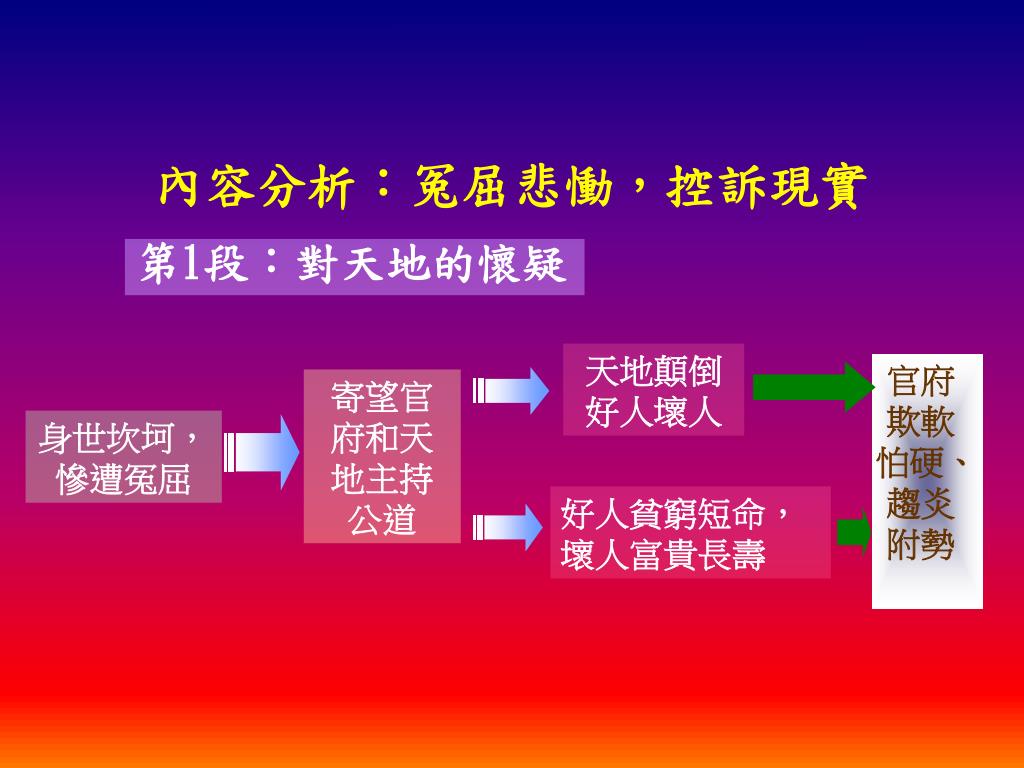 內容分析：冤屈悲慟，控訴現實

第1段：對天地的懷疑

身世坎坷，慘遭冤屈

寄望官府和天地主持公道

天地顛倒好人壞人

好人貧窮短命，壞人富貴長壽

官府欺軟怕硬、趨炎附勢